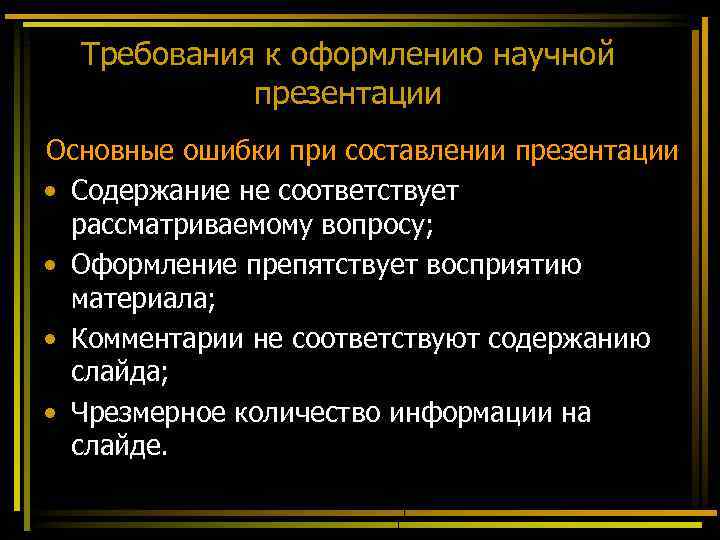 Требования к оформлению научной презентации

Основные ошибки при составлении презентации

• Содержание не соответствует рассматриваемому вопросу;
• Оформление препятствует восприятию материала;
• Комментарии не соответствуют содержанию слайда;
• Чрезмерное количество информации на слайде.